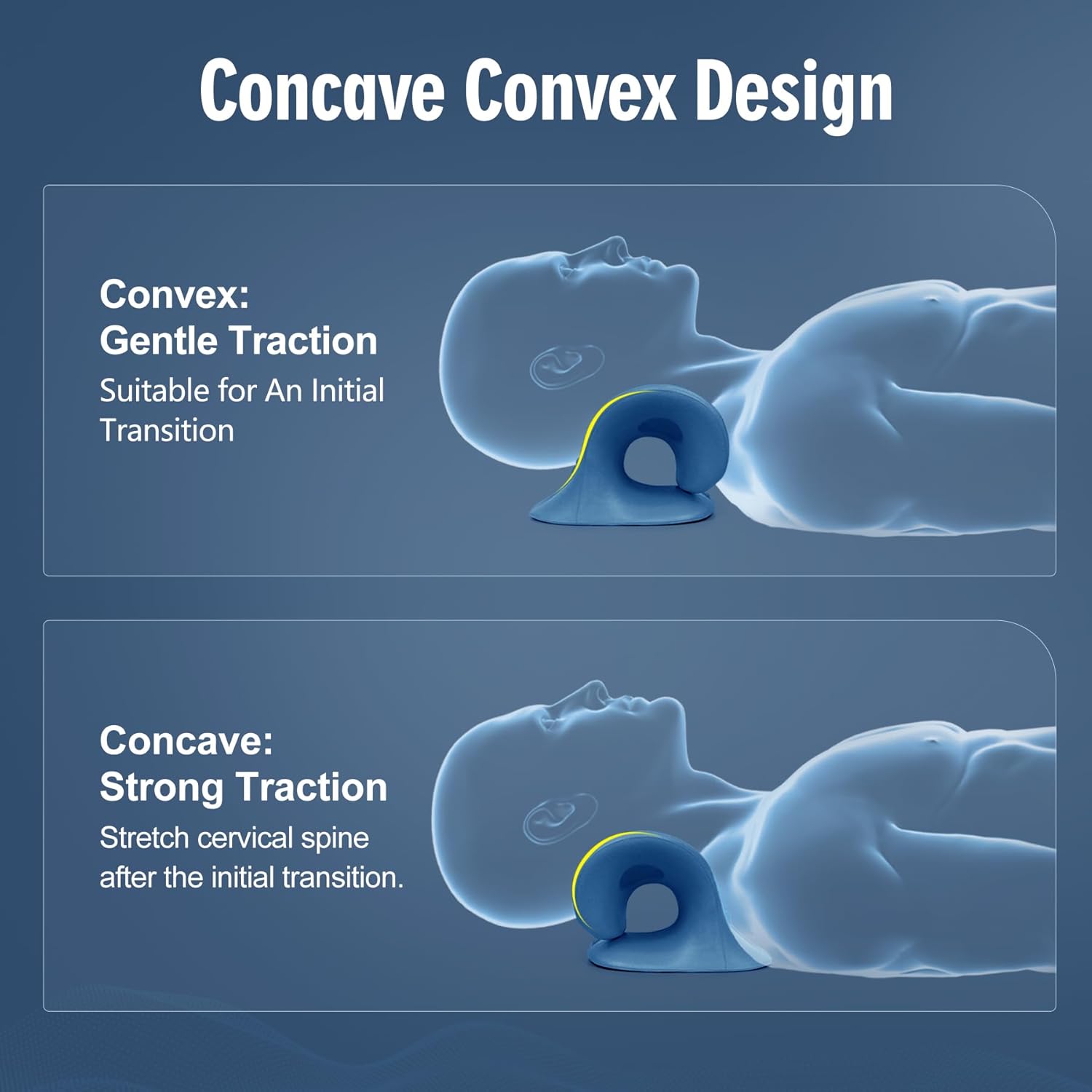 Concave Convex Design

Convex:
Gentle Traction
Suitable for An Initial Transition

Concave:
Strong Traction
Stretch cervical spine after the initial transition.